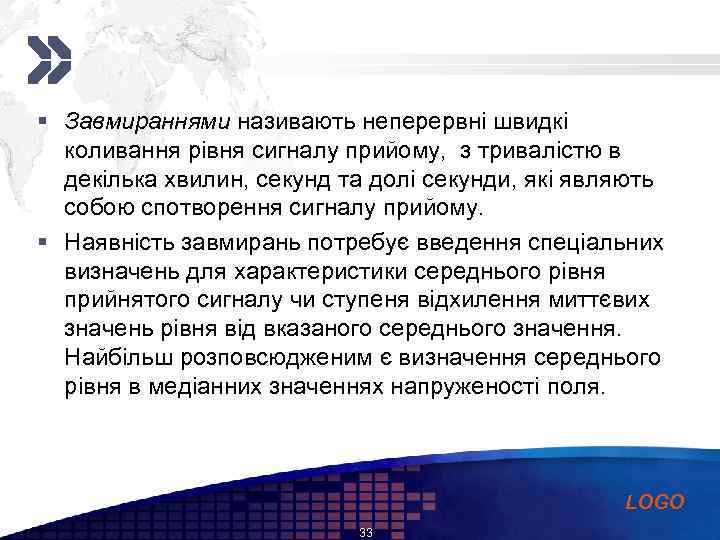 ▪ Завмираннями називають неперервні швидкі коливання рівня сигналу прийому, з тривалістю в декілька хвилин, секунд та долі секунди, які являють собою спотворення сигналу прийому.

▪ Наявність завмирань потребує введення спеціальних визначень для характеристики середнього рівня прийнятого сигналу чи ступеня відхилення миттєвих значень рівня від вказаного середнього значення. Найбільш розповсюдженим є визначення середнього рівня в медіанних значеннях напруженості поля.

LOGO

33